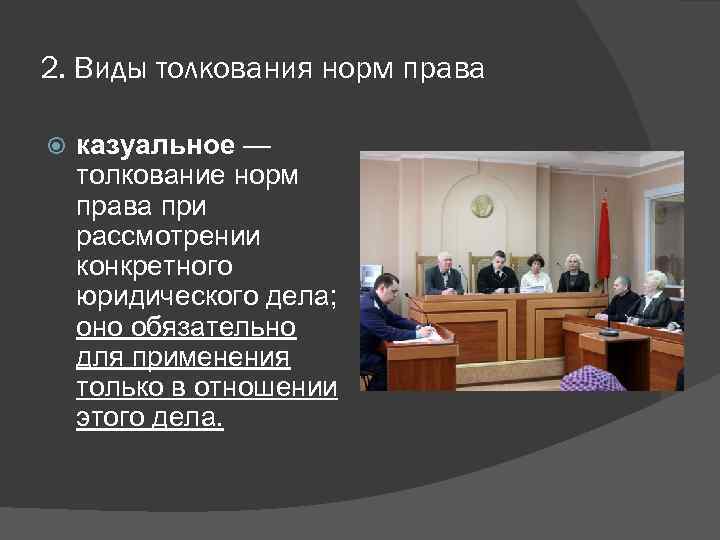 2. Виды толкования норм права

казуальное — толкование норм права при рассмотрении конкретного юридического дела; оно обязательно для применения только в отношении этого дела.